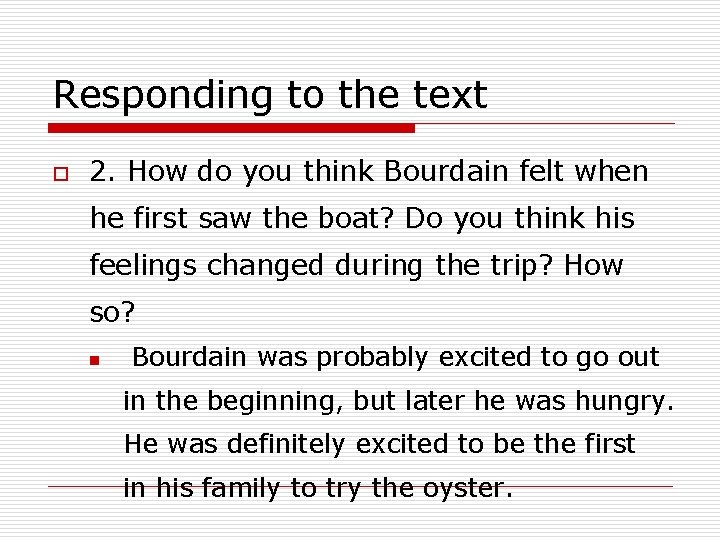 Responding to the text

2. How do you think Bourdain felt when he first saw the boat? Do you think his feelings changed during the trip? How so?

Bourdain was probably excited to go out in the beginning, but later he was hungry. He was definitely excited to be the first in his family to try the oyster.